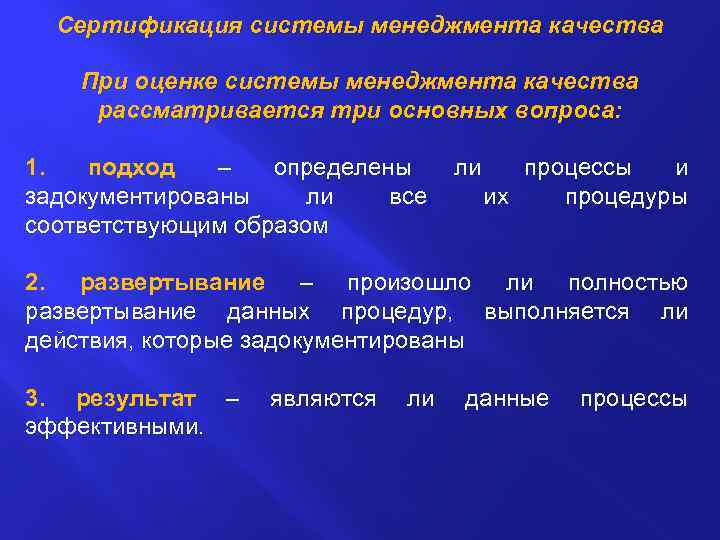 Сертификация системы менеджмента качества

При оценке системы менеджмента качества рассматривается три основных вопроса:

1. подход – определены ли процессы и задокументированы ли все их процедуры соответствующим образом

2. развертывание – произошло ли полностью развертывание данных процедур, выполняется ли действия, которые задокументированы

3. результат – являются ли данные процессы эффективными.